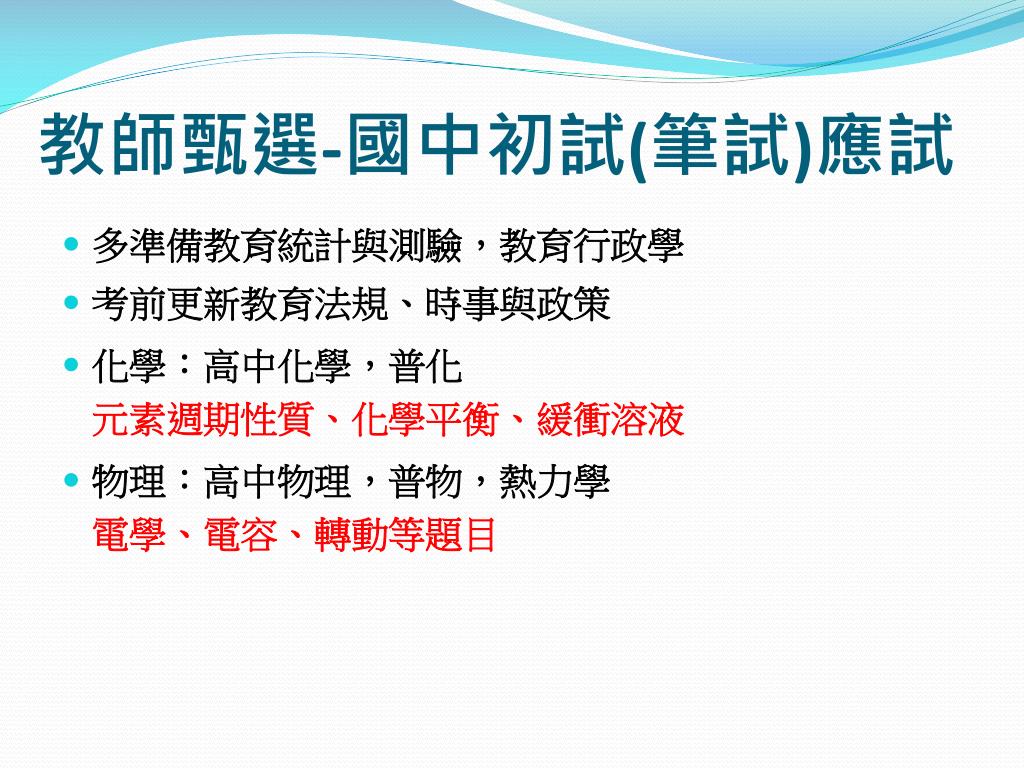 教師甄選-國中初試(筆試)應試

- 多準備教育統計與測驗，教育行政學
- 考前更新教育法規、時事與政策
- 化學：高中化學，普化
元素週期性質、化學平衡、緩衝溶液
- 物理：高中物理，普物，熱力學
電學、電容、轉動等題目